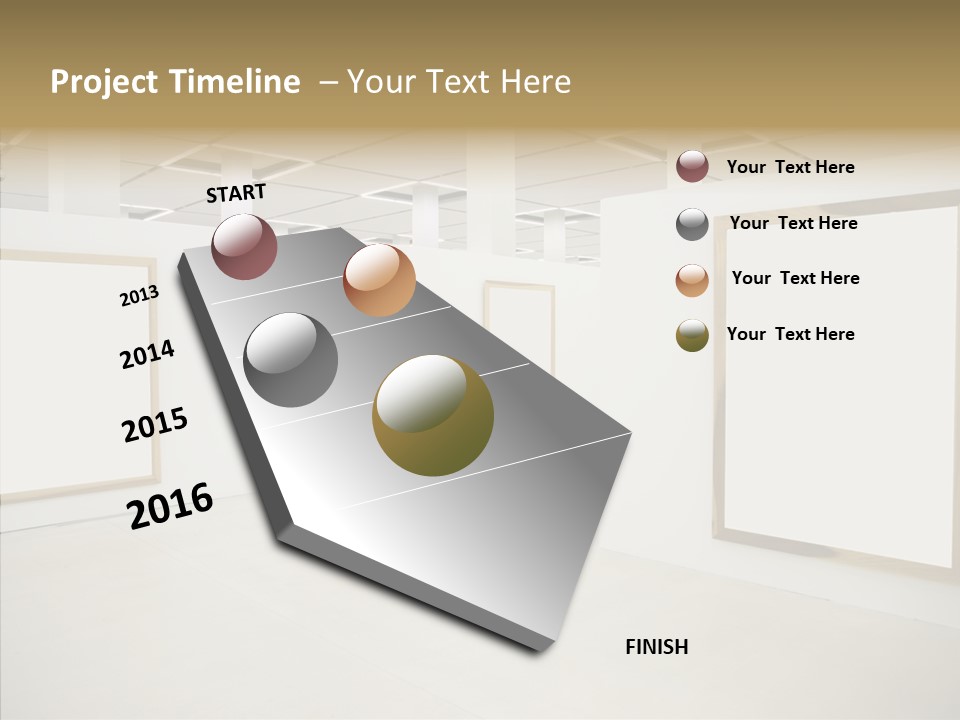 Project Timeline – Your Text Here

START

2013

2014

2015

2016

FINISH

Your Text Here

Your Text Here

Your Text Here

Your Text Here